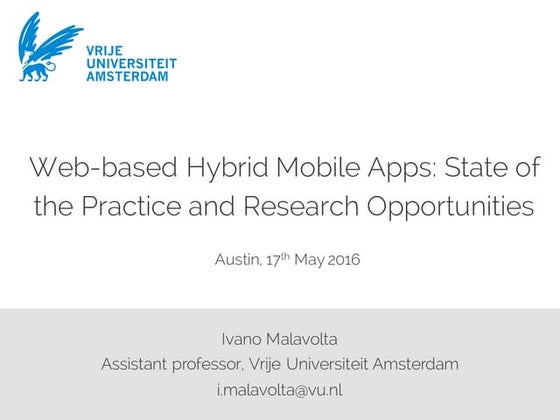 VRIJE
UNIVERSITEIT
AMSTERDAM

Web-based Hybrid Mobile Apps: State of the Practice and Research Opportunities

Austin, 17$^{th}$ May 2016

Ivano Malavolta
Assistant professor, Vrije Universiteit Amsterdam
i.malavolta@vu.nl